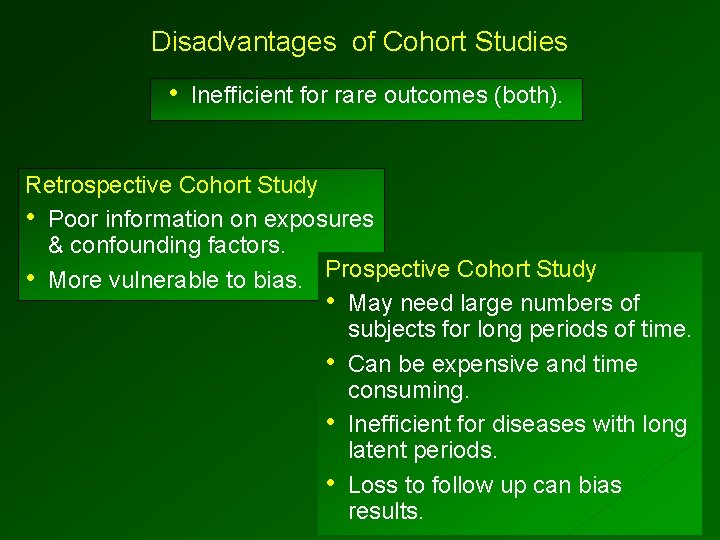 Disadvantages of Cohort Studies

• Inefficient for rare outcomes (both).

Retrospective Cohort Study

• Poor information on exposures & confounding factors.

• More vulnerable to bias.

Prospective Cohort Study

• May need large numbers of subjects for long periods of time.

• Can be expensive and time consuming.

• Inefficient for diseases with long latent periods.

• Loss to follow up can bias results.